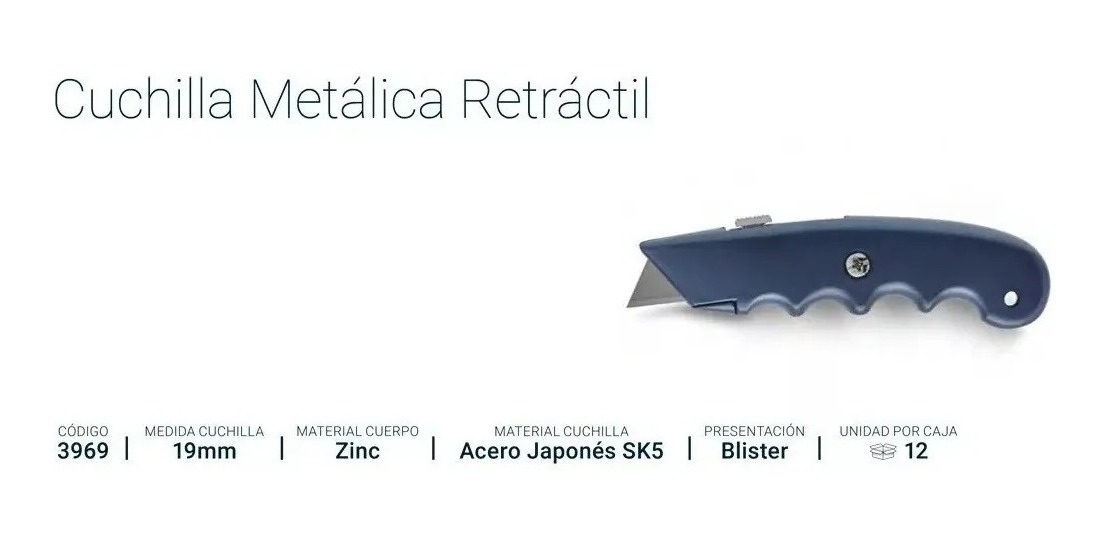 Cuchilla Metálica Retráctil

| CÓDIGO | MEDIDA CUCHILLA | MATERIAL CUERPO | MATERIAL CUCHILLA | PRESENTACIÓN | UNIDAD POR CAJA |
|---|---|---|---|---|---|
| 3969 | 19mm | Zinc | Acero Japonés SK5 | Blister | 12 |